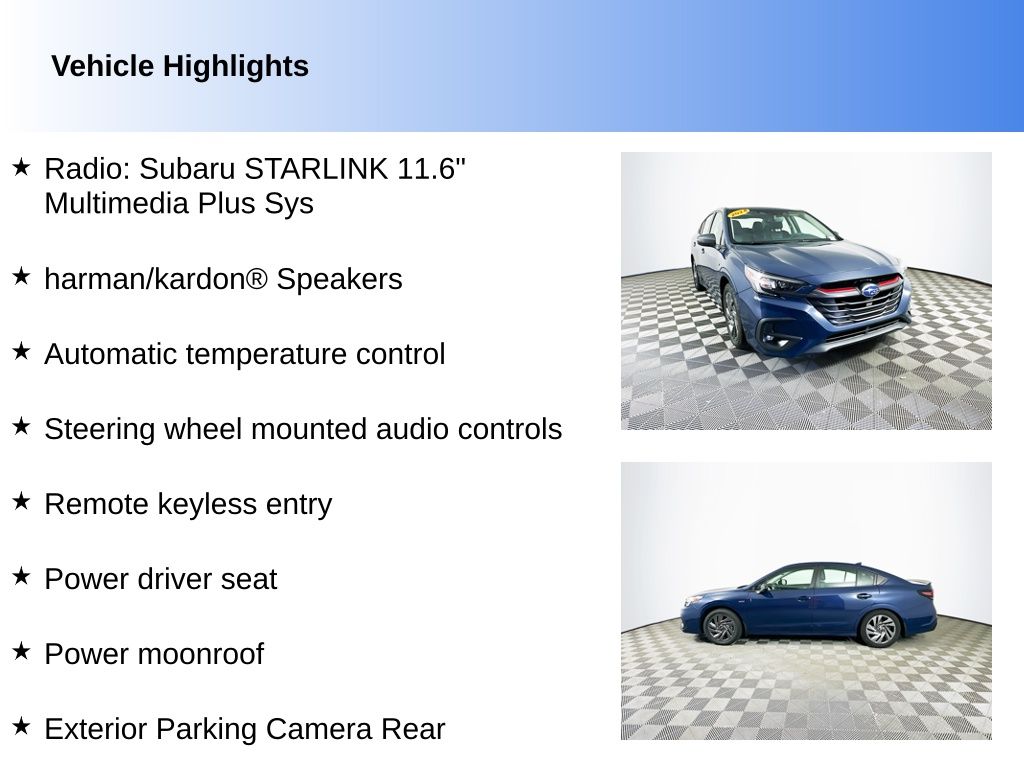 Vehicle Highlights

★ Radio: Subaru STARLINK 11.6" Multimedia Plus Sys

★ harman/kardon® Speakers

★ Automatic temperature control

★ Steering wheel mounted audio controls

★ Remote keyless entry

★ Power driver seat

★ Power moonroof

★ Exterior Parking Camera Rear